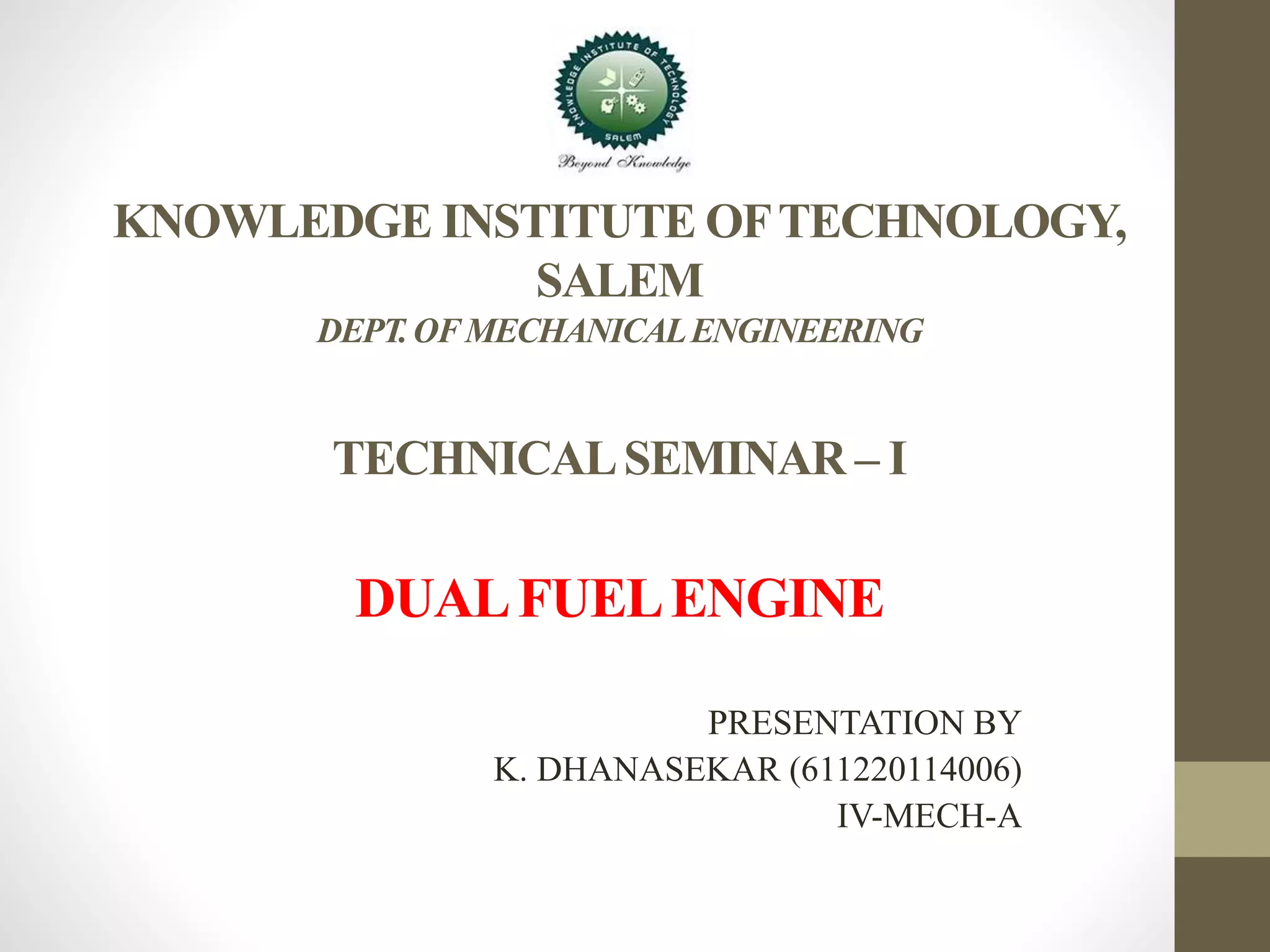 KNOWLEDGE INSTITUTE OF TECHNOLOGY SALEM

Beyond Knowledge

KNOWLEDGE INSTITUTE OF TECHNOLOGY, SALEM

DEPT. OF MECHANICAL ENGINEERING

TECHNICAL SEMINAR – I

DUAL FUEL ENGINE

PRESENTATION BY
K. DHANASEKAR (611220114006)
IV-MECH-A